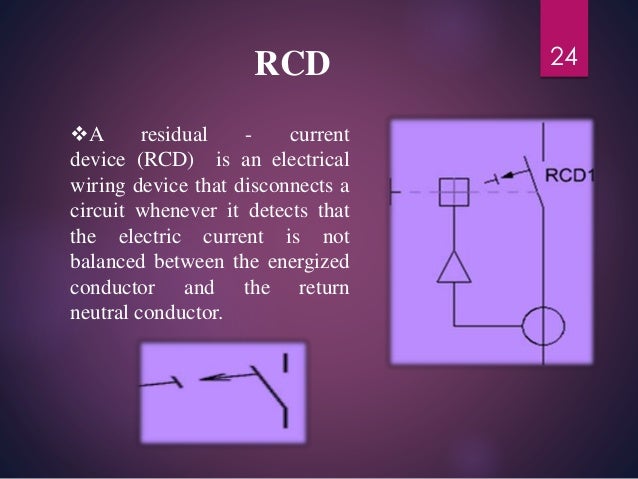 RCD

24

❖A residual - current device (RCD) is an electrical wiring device that disconnects a circuit whenever it detects that the electric current is not balanced between the energized conductor and the return neutral conductor.

RCD1